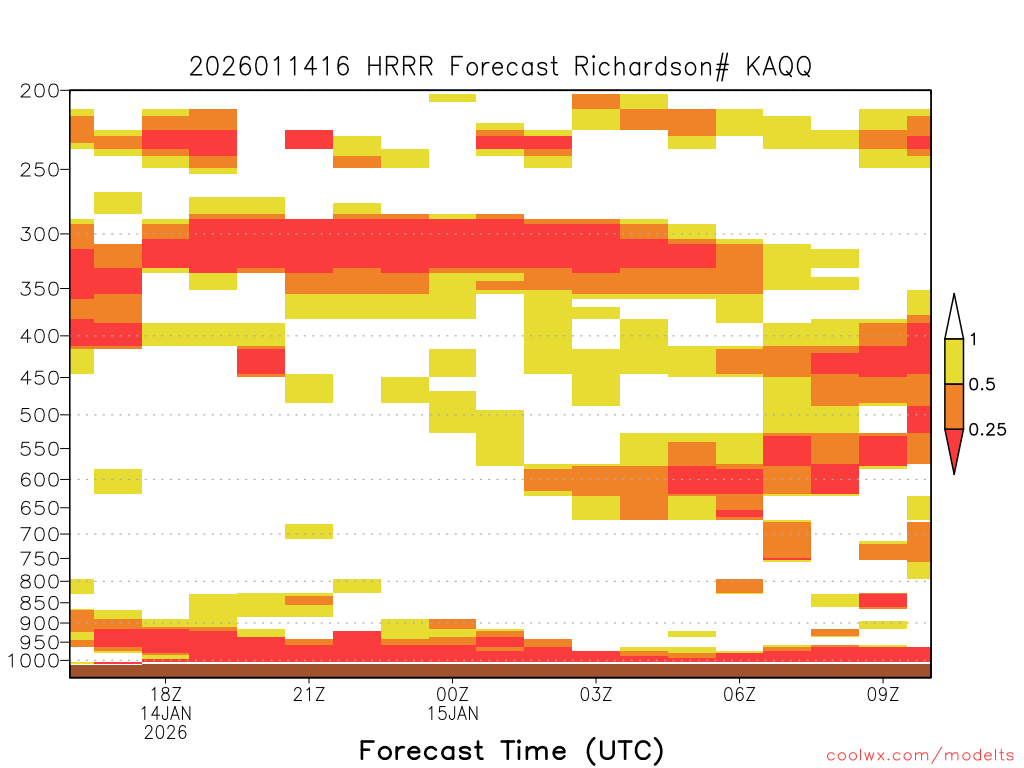 2026011416 HRRR Forecast Richardson# KAQQ

200
250
300
350
400
450
500
550
600
650
700
750
800
850
900
950
1000

1
0.5
0.25

18Z
14JAN
2026
21Z
00Z
15JAN
03Z
06Z
09Z

Forecast Time (UTC)

coolwx.com/modelts